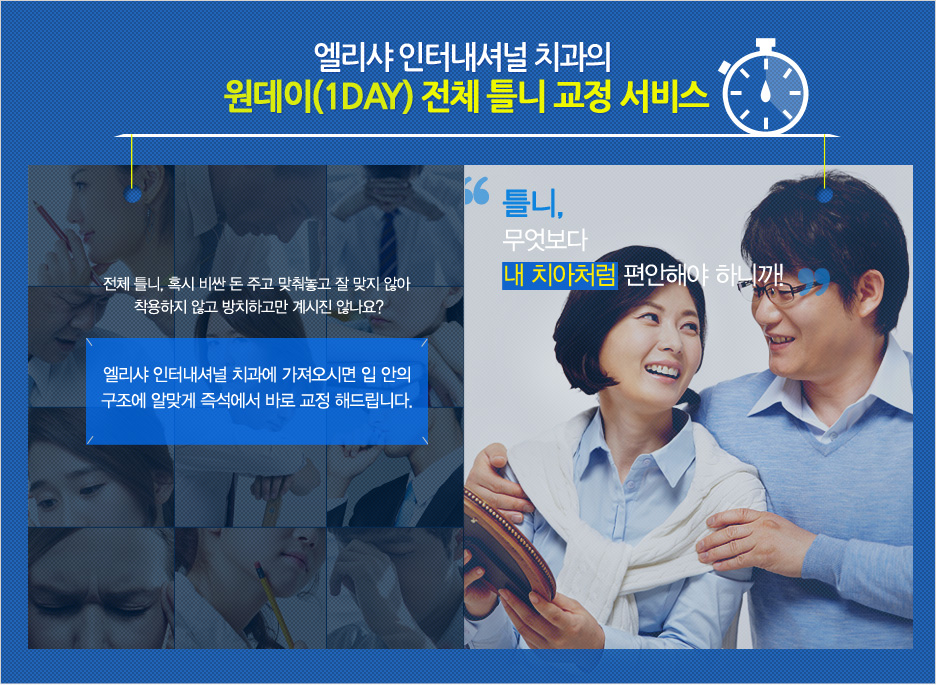 엘리샤 인터내셔널 치과의
원데이(1DAY) 전체 틀니 교정 서비스

전체 틀니, 혹시 비싼 돈 주고 맞춰놓고 잘 맞지 않아 착용하지 않고 방치하고만 계시진 않나요?

엘리샤 인터내셔널 치과에 가져오시면 입 안의 구조에 알맞게 즉석에서 바로 교정 해드립니다.

틀니,
무엇보다
내 치아처럼 편안해야 하니까!